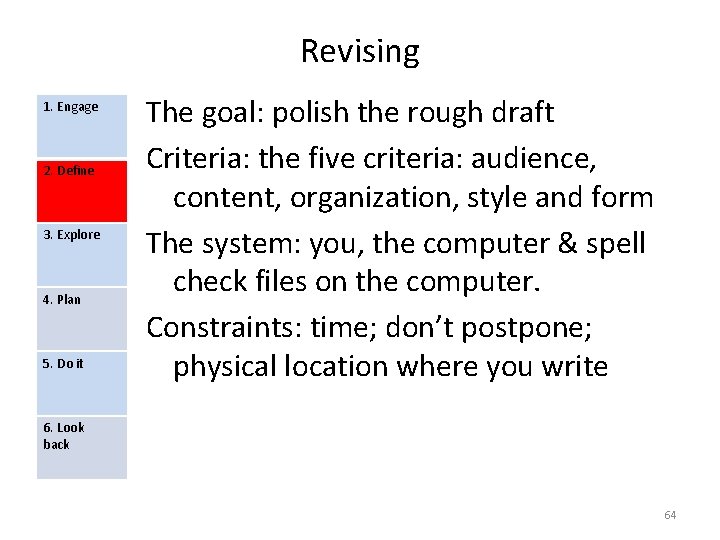 Revising

1. Engage

2. Define

3. Explore

4. Plan

5. Do it

6. Look back

The goal: polish the rough draft

Criteria: the five criteria: audience, content, organization, style and form

The system: you, the computer & spell check files on the computer.

Constraints: time; don't postpone; physical location where you write

64